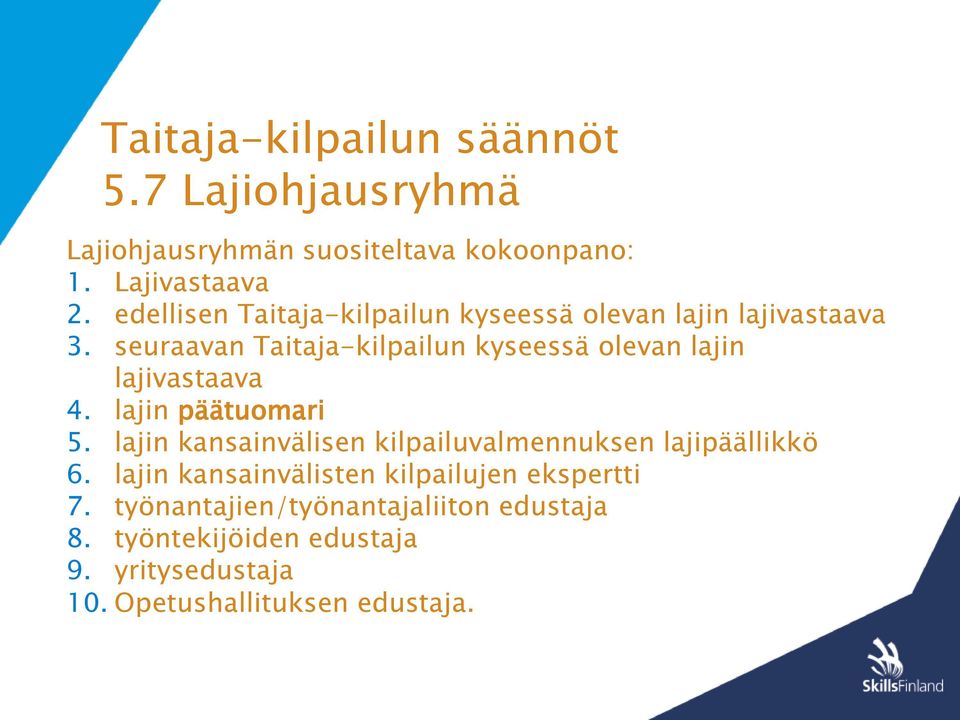 Taitaja-kilpailun säännöt
5.7 Lajiohjausryhmä

Lajiohjausryhmän suositeltava kokoonpano:
1. Lajivastaava
2. edellisen Taitaja-kilpailun kyseessä olevan lajin lajivastaava
3. seuraavan Taitaja-kilpailun kyseessä olevan lajin lajivastaava
4. lajin päätuomari
5. lajin kansainvälisen kilpailuvalmennuksen lajipäällikkö
6. lajin kansainvälisten kilpailujen ekspertti
7. työnantajien/työnantajaliiton edustaja
8. työntekijöiden edustaja
9. yritysedustaja
10. Opetushallituksen edustaja.

SkillsFinland